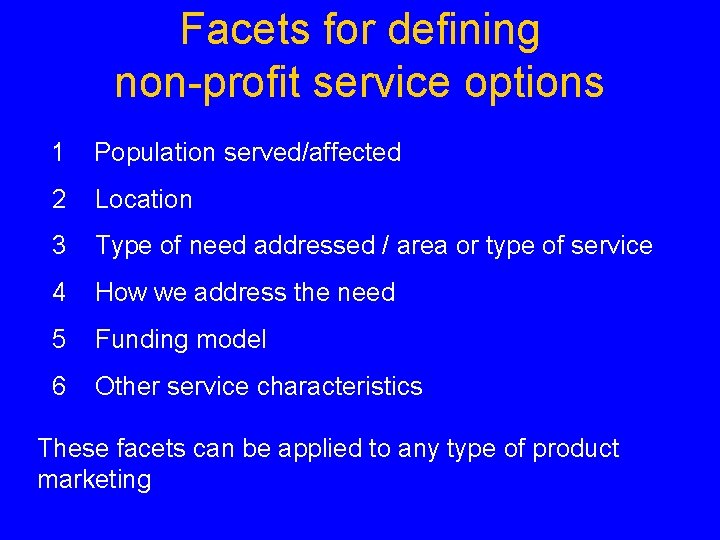 Facets for defining non-profit service options

1 Population served/affected

2 Location

3 Type of need addressed / area or type of service

4 How we address the need

5 Funding model

6 Other service characteristics

These facets can be applied to any type of product marketing